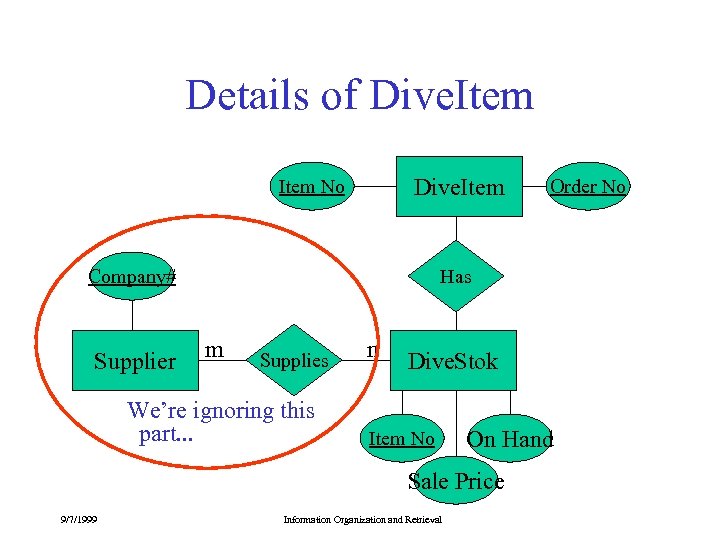 Details of DiveItem

Item No

DiveItem

Order No

Has

Company#

Supplier

m

Supplies

n

DiveStok

We're ignoring this part...

Item No

On Hand

Sale Price

9/7/1999

Information Organization and Retrieval